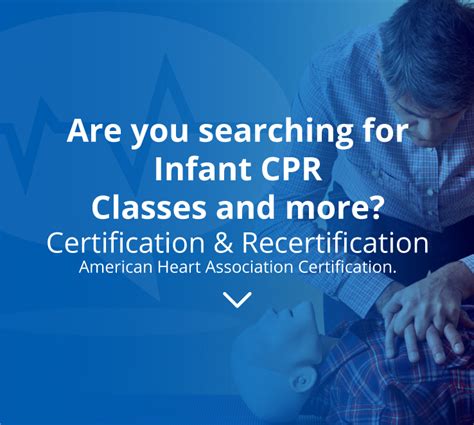 Are you searching for Infant CPR Classes and more?

Certification & Recertification

American Heart Association Certification.